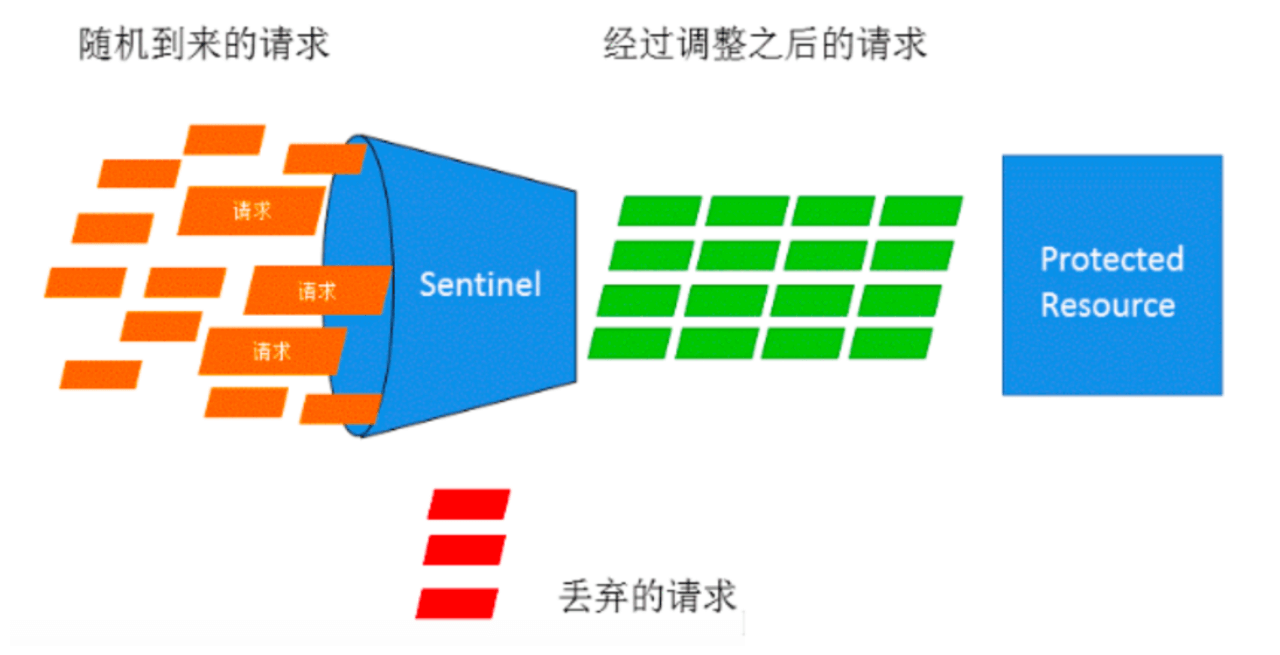 随机到来的请求

经过调整之后的请求

请求

请求

请求

Sentinel

Protected Resource

丢弃的请求